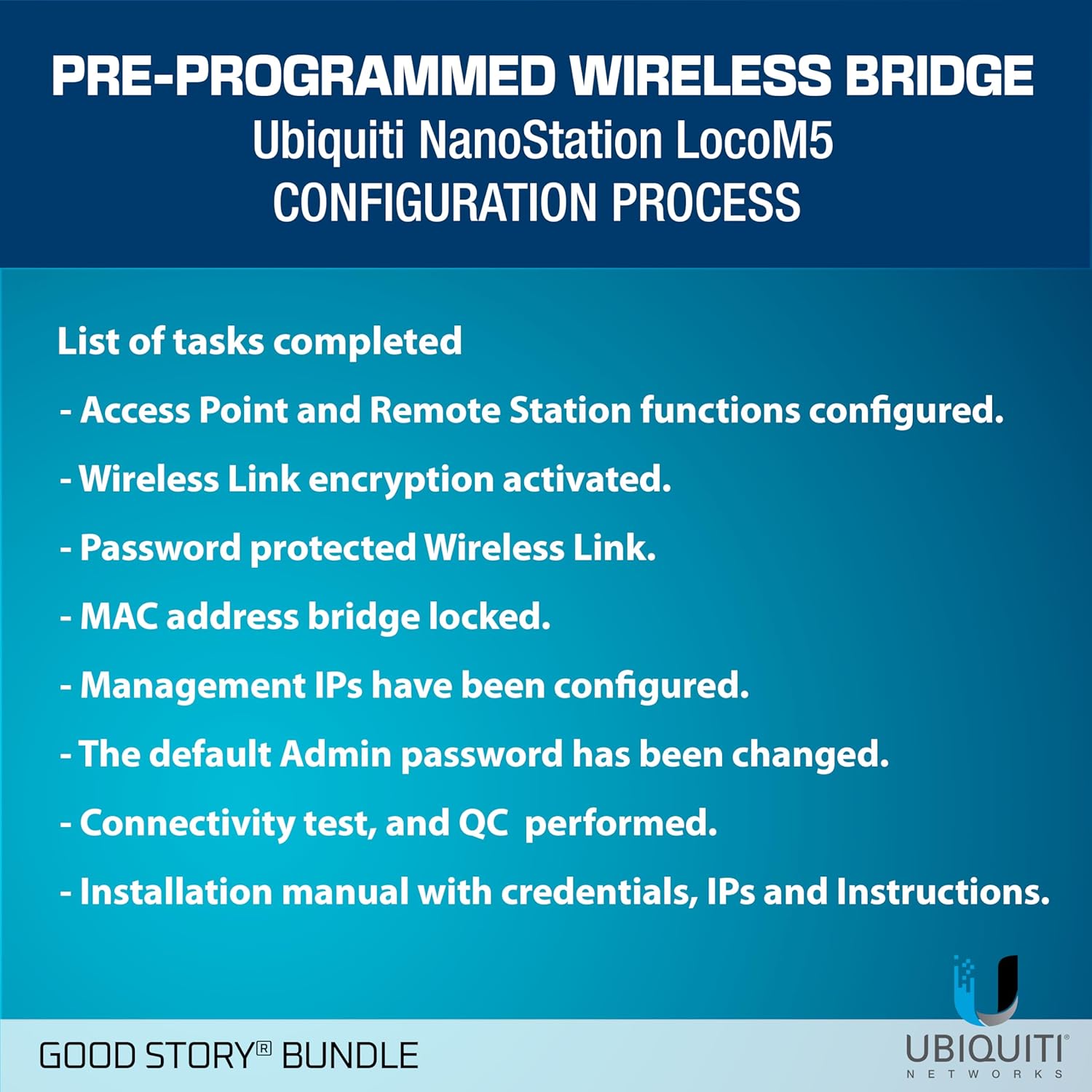 PRE-PROGRAMMED WIRELESS BRIDGE
Ubiquiti NanoStation LocoM5
CONFIGURATION PROCESS

List of tasks completed

- Access Point and Remote Station functions configured.

- Wireless Link encryption activated.

- Password protected Wireless Link.

- MAC address bridge locked.

- Management IPs have been configured.

- The default Admin password has been changed.

- Connectivity test, and QC performed.

- Installation manual with credentials, IPs and Instructions.

GOOD STORY® BUNDLE

UBIQUITI®
NETWORKS